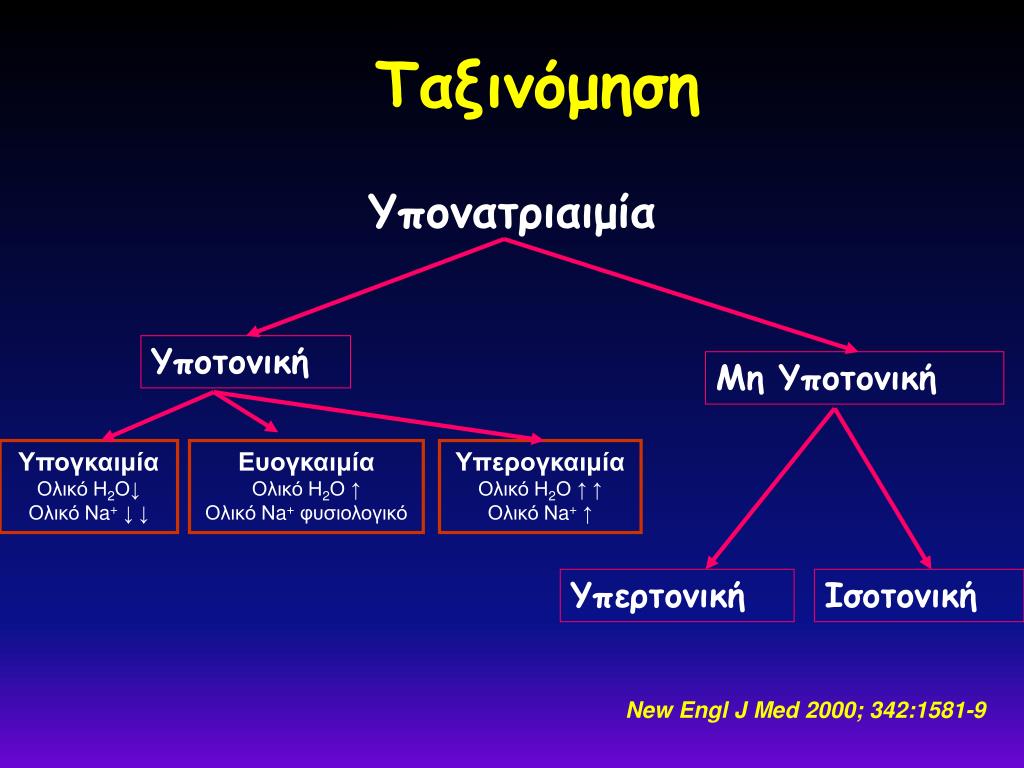 Ταξινόμηση

Υπονατριαιμία

Υποτονική

Μη Υποτονική

Υπογκαιμία
Ολικό $H_2O$↓
Ολικό $Na^+$ ↓ ↓

Ευογκαιμία
Ολικό $H_2O$ ↑
Ολικό $Na^+$ φυσιολογικό

Υπερογκαιμία
Ολικό $H_2O$ ↑ ↑
Ολικό $Na^+$ ↑

Υπερτονική

Ισοτονική

New Engl J Med 2000; 342:1581-9